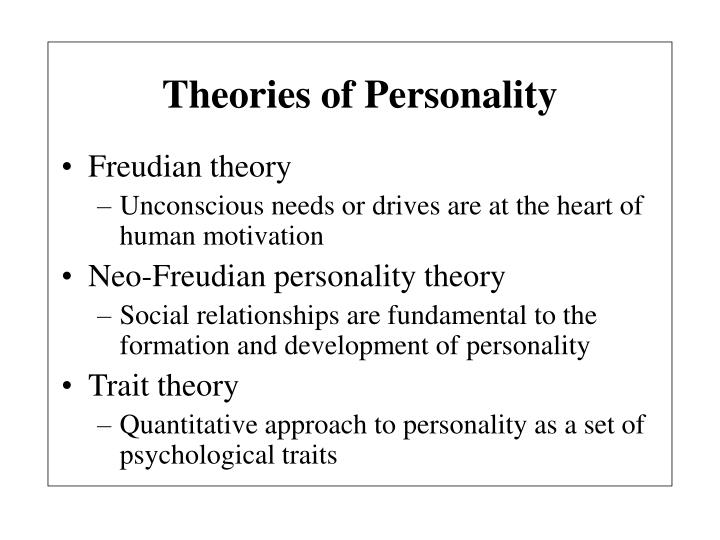 Theories of Personality

• Freudian theory
– Unconscious needs or drives are at the heart of human motivation
• Neo-Freudian personality theory
– Social relationships are fundamental to the formation and development of personality
• Trait theory
– Quantitative approach to personality as a set of psychological traits